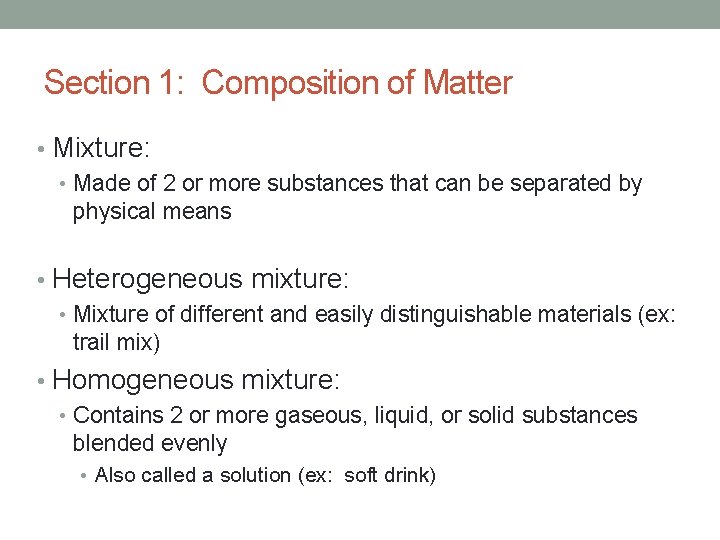 Section 1:  Composition of Matter

• Mixture:
  • Made of 2 or more substances that can be separated by physical means

• Heterogeneous mixture:
  • Mixture of different and easily distinguishable materials (ex: trail mix)

• Homogeneous mixture:
  • Contains 2 or more gaseous, liquid, or solid substances blended evenly
    • Also called a solution (ex:  soft drink)